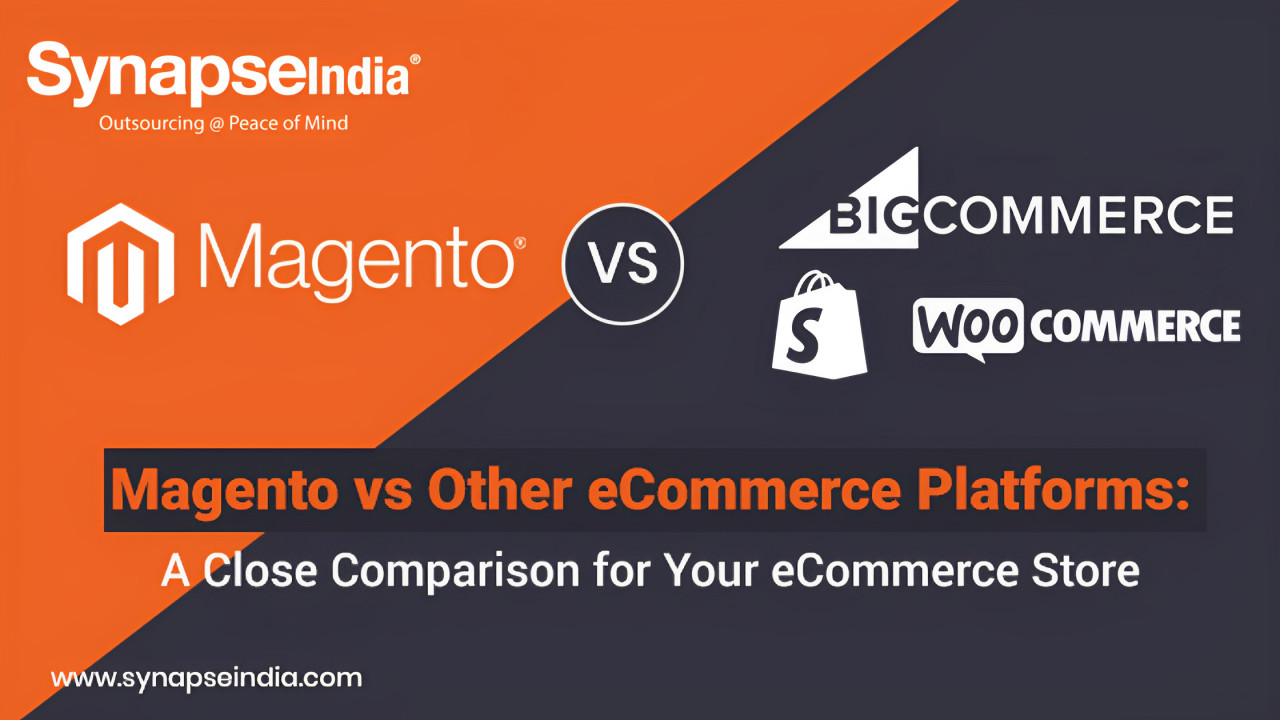 SynapseIndia®
Outsourcing @ Peace of Mind

Magento®

VS

BIGCOMMERCE

S

WOO COMMERCE

Magento vs Other eCommerce Platforms:
A Close Comparison for Your eCommerce Store

www.synapseindia.com